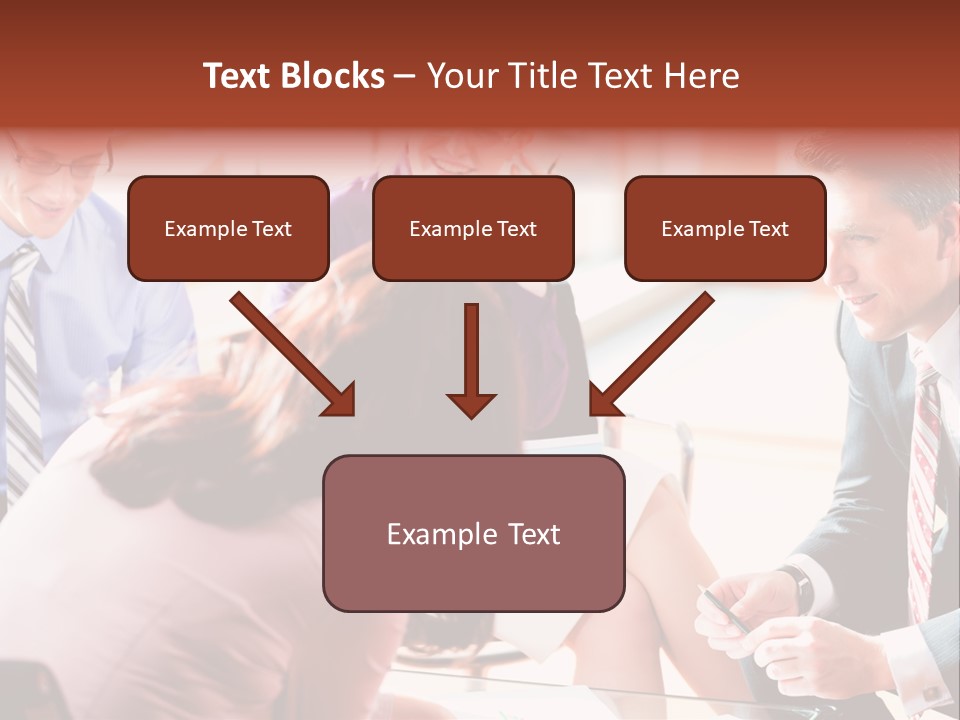 Text Blocks – Your Title Text Here

Example Text

Example Text

Example Text

Example Text